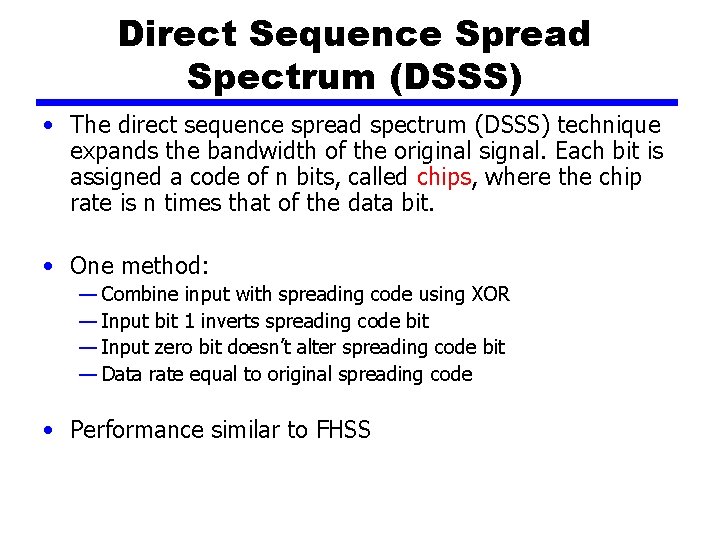 Direct Sequence Spread Spectrum (DSSS)

• The direct sequence spread spectrum (DSSS) technique expands the bandwidth of the original signal. Each bit is assigned a code of n bits, called chips, where the chip rate is n times that of the data bit.

• One method:
— Combine input with spreading code using XOR
— Input bit 1 inverts spreading code bit
— Input zero bit doesn't alter spreading code bit
— Data rate equal to original spreading code

• Performance similar to FHSS